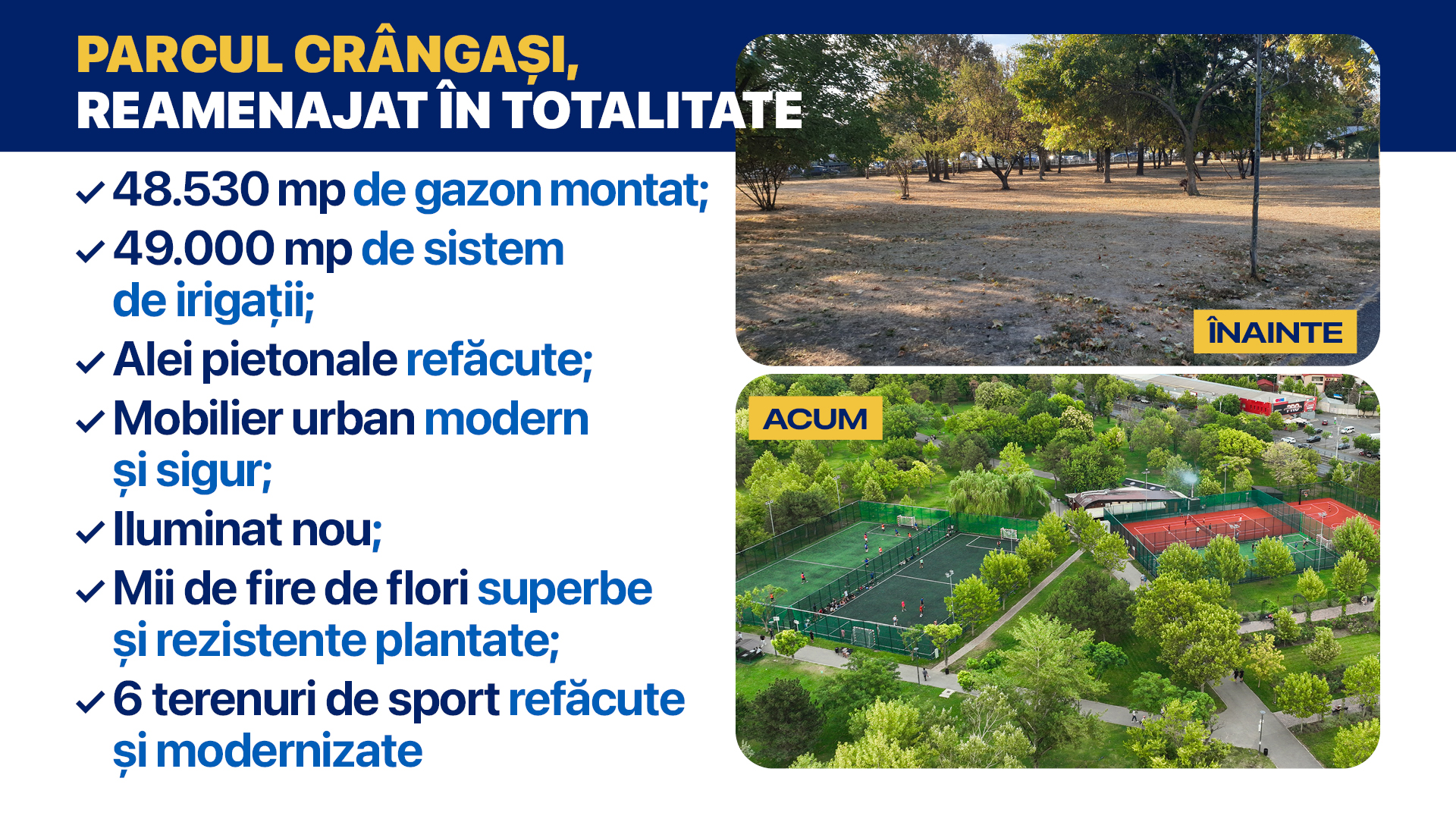 PARCUL CRÂNGAȘI,
REAMENAJAT ÎN TOTALITATE

✓ 48.530 mp de gazon montat;
✓ 49.000 mp de sistem de irigații;
✓ Alei pietonale refăcute;
✓ Mobilier urban modern și sigur;
✓ Iluminat nou;
✓ Mii de fire de flori superbe și rezistente plantate;
✓ 6 terenuri de sport refăcute și modernizate

ÎNAINTE

ACUM